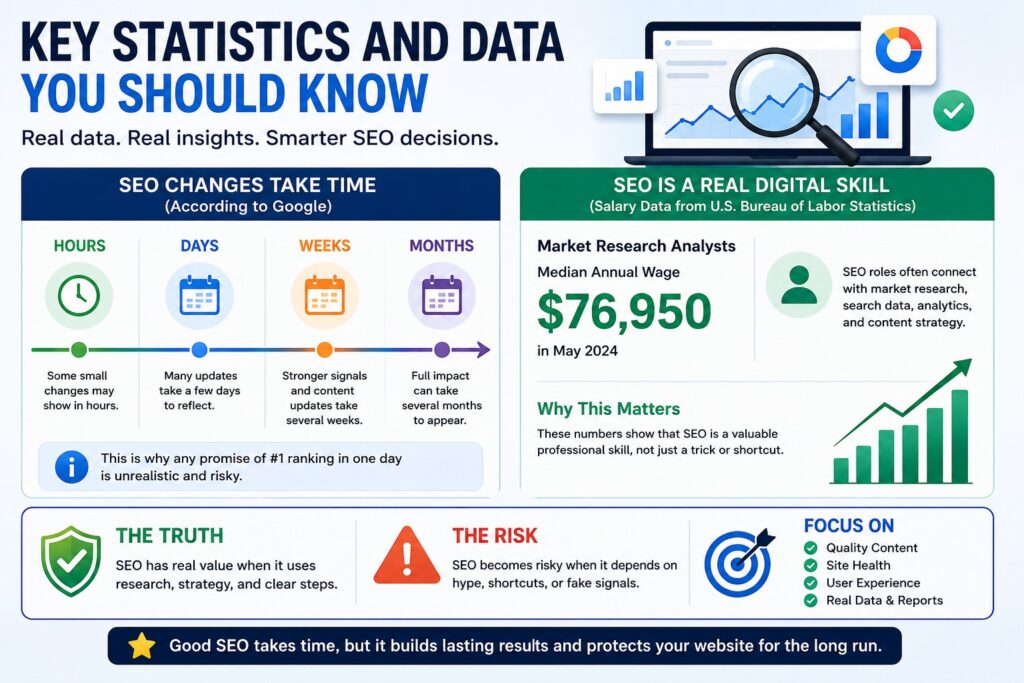 KEY STATISTICS AND DATA YOU SHOULD KNOW

Real data. Real insights. Smarter SEO decisions.

SEO CHANGES TAKE TIME
(According to Google)

HOURS

Some small changes may show in hours.

DAYS

Many updates take a few days to reflect.

WEEKS

Stronger signals and content updates take several weeks.

MONTHS

Full impact can take several months to appear.

This is why any promise of #1 ranking in one day is unrealistic and risky.

SEO IS A REAL DIGITAL SKILL
(Salary Data from U.S. Bureau of Labor Statistics)

Market Research Analysts

Median Annual Wage

$76,950

in May 2024

SEO roles often connect with market research, search data, analytics, and content strategy.

Why This Matters

These numbers show that SEO is a valuable professional skill, not just a trick or shortcut.

THE TRUTH

SEO has real value when it uses research, strategy, and clear steps.

THE RISK

SEO becomes risky when it depends on hype, shortcuts, or fake signals.

FOCUS ON

Quality Content
Site Health
User Experience
Real Data & Reports

Good SEO takes time, but it builds lasting results and protects your website for the long run.